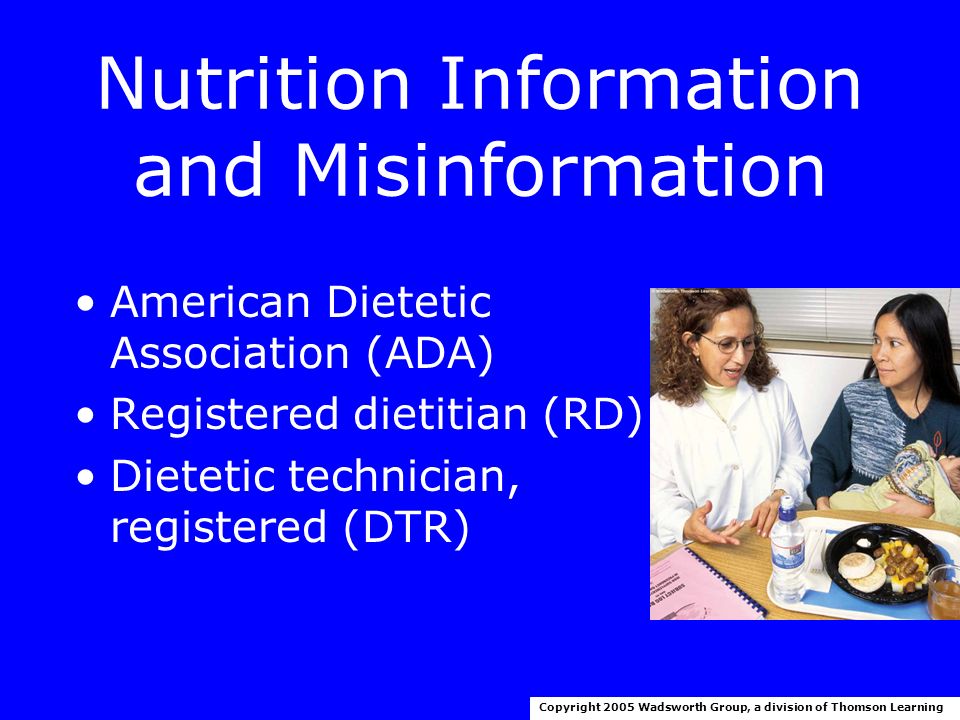 Nutrition Information and Misinformation

• American Dietetic Association (ADA)
• Registered dietitian (RD)
• Dietetic technician, registered (DTR)

Copyright 2005 Wadsworth Group, a division of Thomson Learning